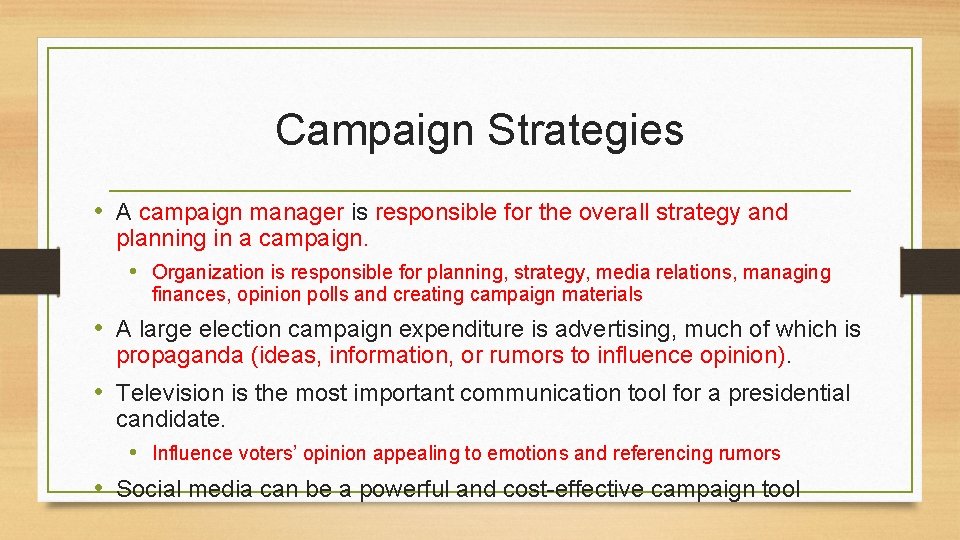 Campaign Strategies

• A campaign manager is responsible for the overall strategy and planning in a campaign.

• Organization is responsible for planning, strategy, media relations, managing finances, opinion polls and creating campaign materials

• A large election campaign expenditure is advertising, much of which is propaganda (ideas, information, or rumors to influence opinion).

• Television is the most important communication tool for a presidential candidate.

• Influence voters' opinion appealing to emotions and referencing rumors

• Social media can be a powerful and cost-effective campaign tool